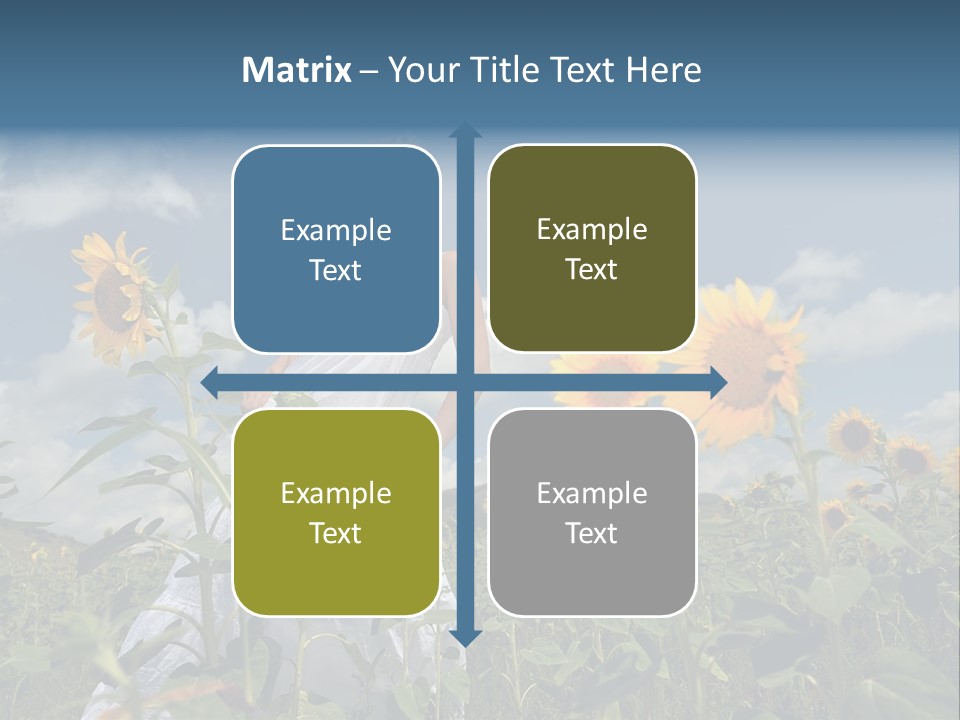 Matrix – Your Title Text Here

Example Text

Example Text

Example Text

Example Text